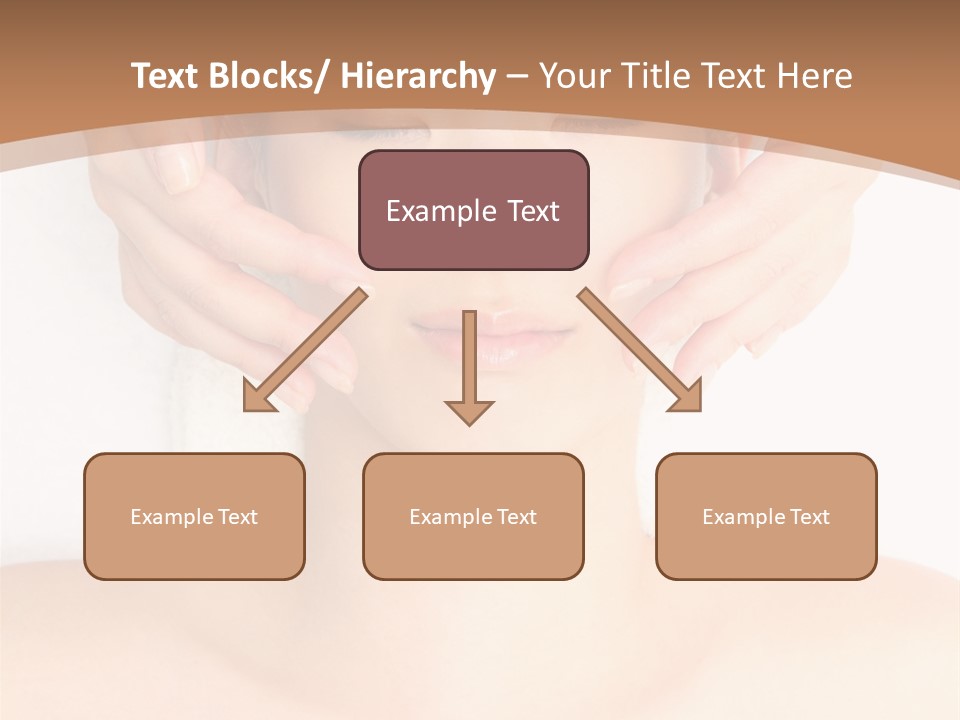 Text Blocks/ Hierarchy – Your Title Text Here

Example Text

Example Text

Example Text

Example Text